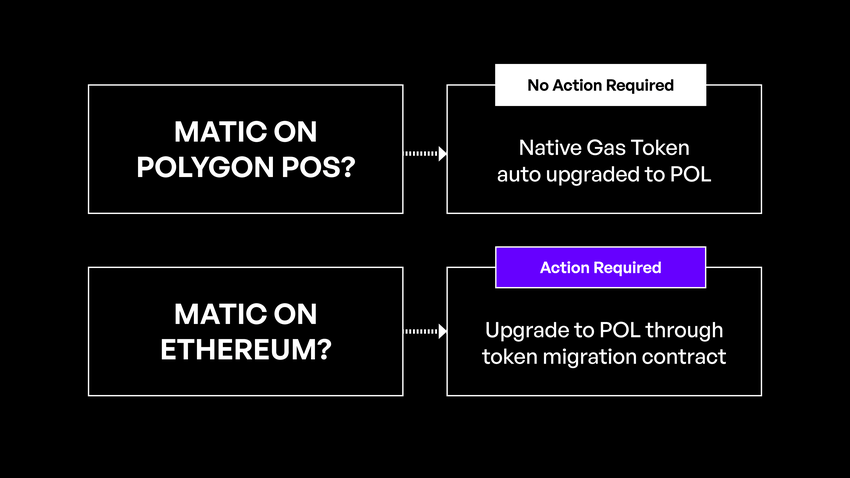 MATIC ON POLYGON POS?

No Action Required

Native Gas Token auto upgraded to POL

MATIC ON ETHEREUM?

Action Required

Upgrade to POL through token migration contract